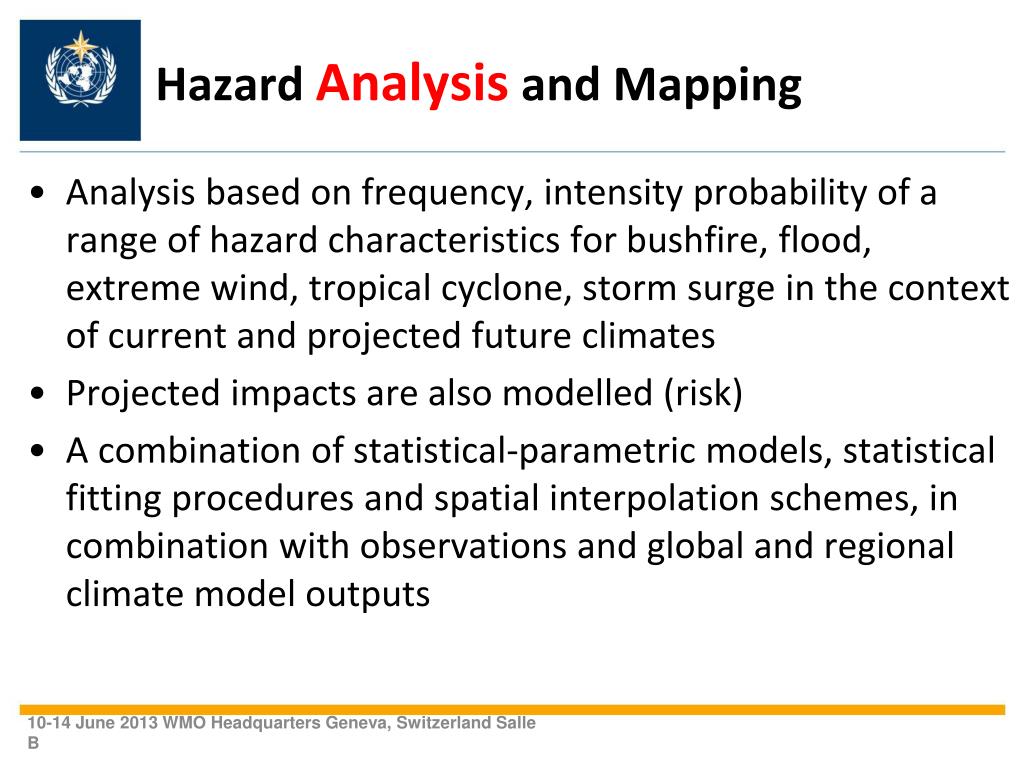 Hazard Analysis and Mapping

• Analysis based on frequency, intensity probability of a range of hazard characteristics for bushfire, flood, extreme wind, tropical cyclone, storm surge in the context of current and projected future climates
• Projected impacts are also modelled (risk)
• A combination of statistical-parametric models, statistical fitting procedures and spatial interpolation schemes, in combination with observations and global and regional climate model outputs

10-14 June 2013 WMO Headquarters Geneva, Switzerland Salle B